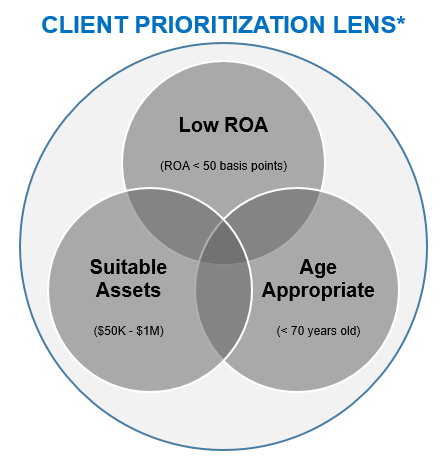 CLIENT PRIORITIZATION LENS*

Low ROA

(ROA < 50 basis points)

Suitable Assets

(\$50K - \$1M)

Age Appropriate

(< 70 years old)